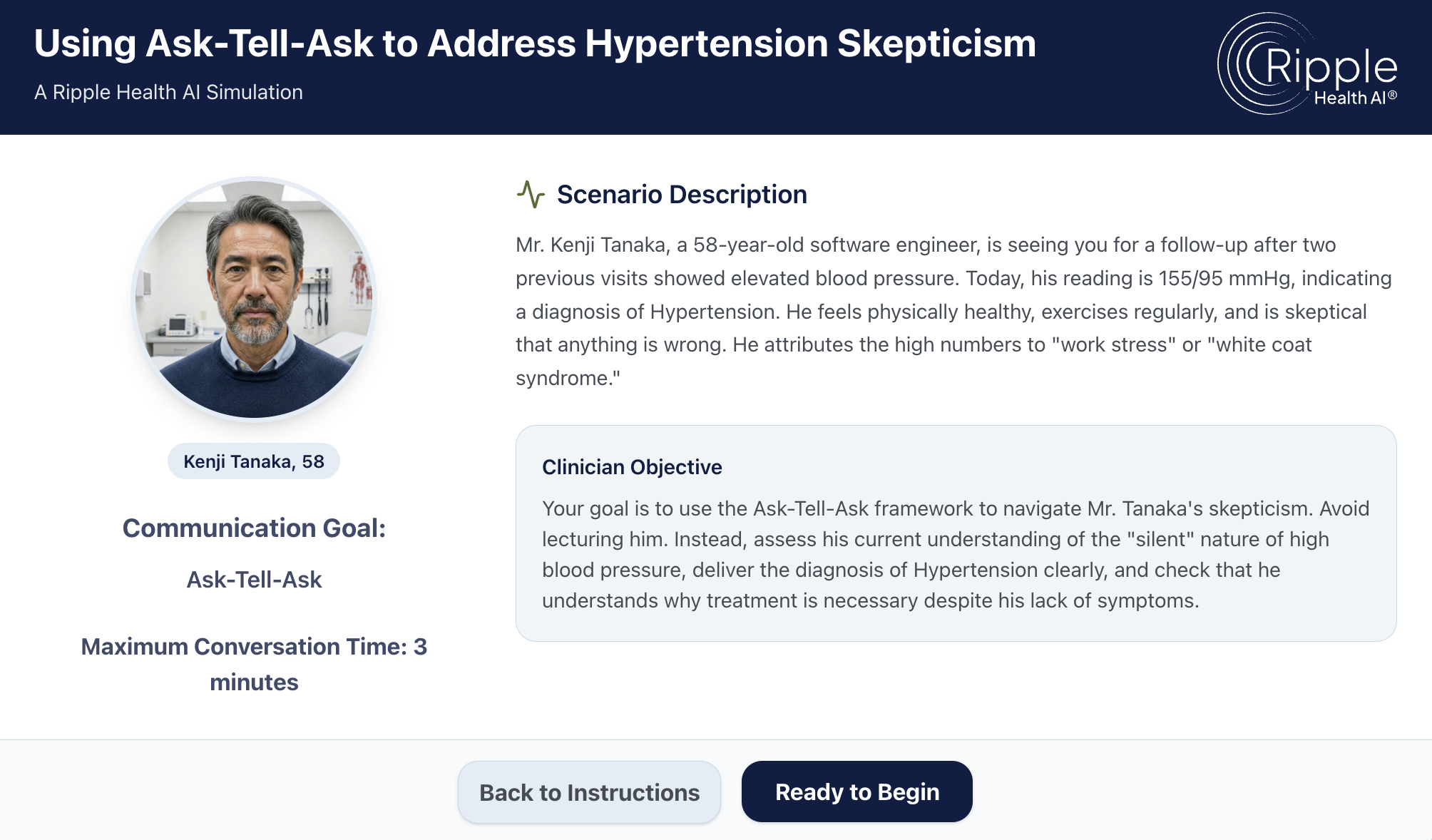 Using Ask-Tell-Ask to Address Hypertension Skepticism

A Ripple Health AI Simulation

Ripple Health AI®

Kenji Tanaka, 58

Communication Goal:

Ask-Tell-Ask

Maximum Conversation Time: 3 minutes

Scenario Description

Mr. Kenji Tanaka, a 58-year-old software engineer, is seeing you for a follow-up after two previous visits showed elevated blood pressure. Today, his reading is 155/95 mmHg, indicating a diagnosis of Hypertension. He feels physically healthy, exercises regularly, and is skeptical that anything is wrong. He attributes the high numbers to "work stress" or "white coat syndrome."

Clinician Objective

Your goal is to use the Ask-Tell-Ask framework to navigate Mr. Tanaka's skepticism. Avoid lecturing him. Instead, assess his current understanding of the "silent" nature of high blood pressure, deliver the diagnosis of Hypertension clearly, and check that he understands why treatment is necessary despite his lack of symptoms.

Back to Instructions

Ready to Begin